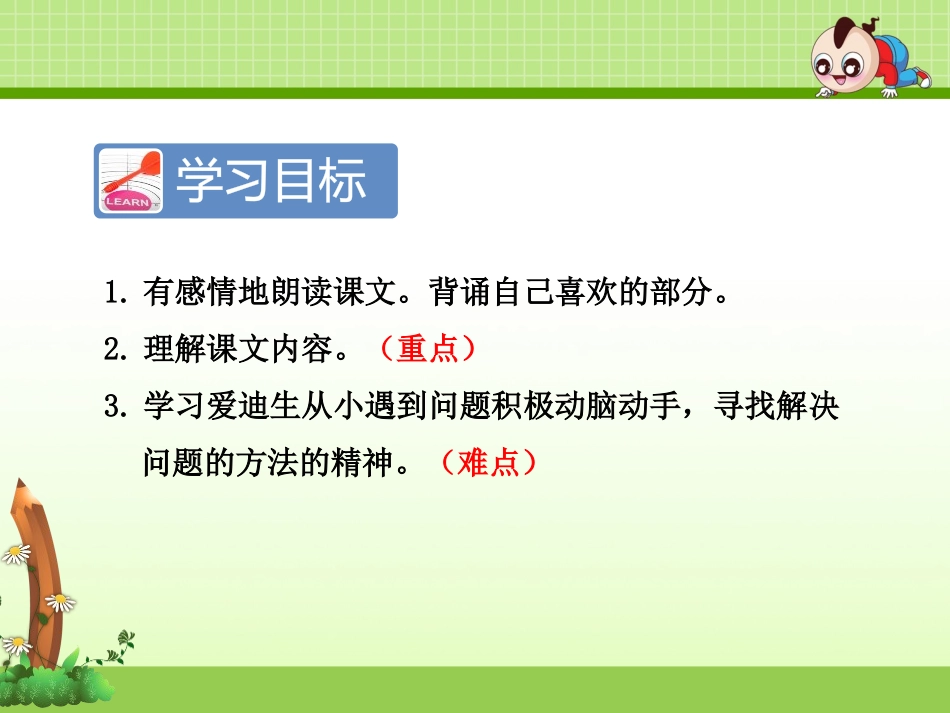 LEARN

学习目标

1. 有感情地朗读课文。背诵自己喜欢的部分。

2. 理解课文内容。（重点）

3. 学习爱迪生从小遇到问题积极动脑动手，寻找解决问题的方法的精神。（难点）